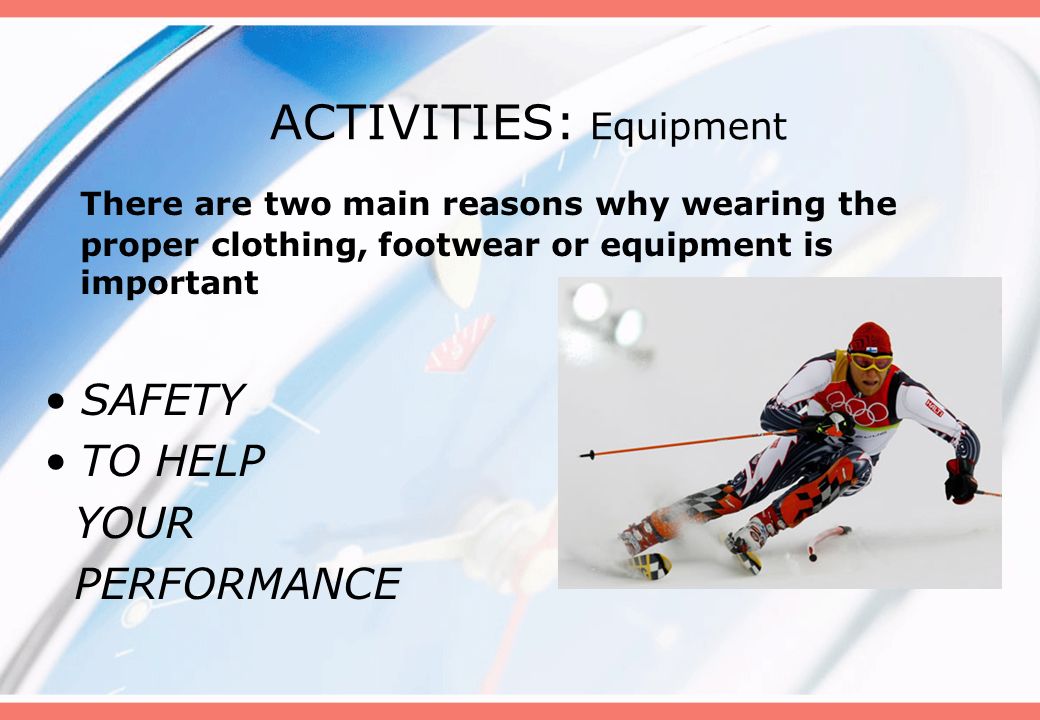 ACTIVITIES: Equipment

There are two main reasons why wearing the proper clothing, footwear or equipment is important

• SAFETY
• TO HELP YOUR PERFORMANCE